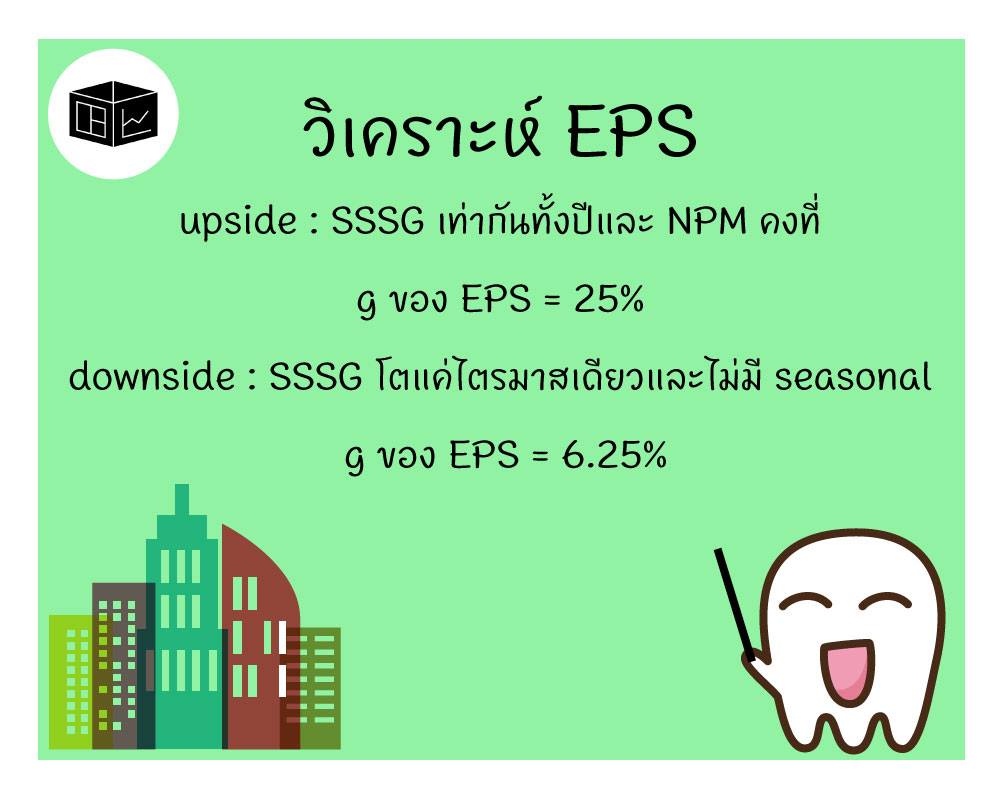 วิเคราะห์ EPS

upside : SSSG เท่ากันทั้งปีและ NPM คงที่

g ของ EPS = 25%

downside : SSSG โตแค่ไตรมาสเดียวและไม่มี seasonal

g ของ EPS = 6.25%